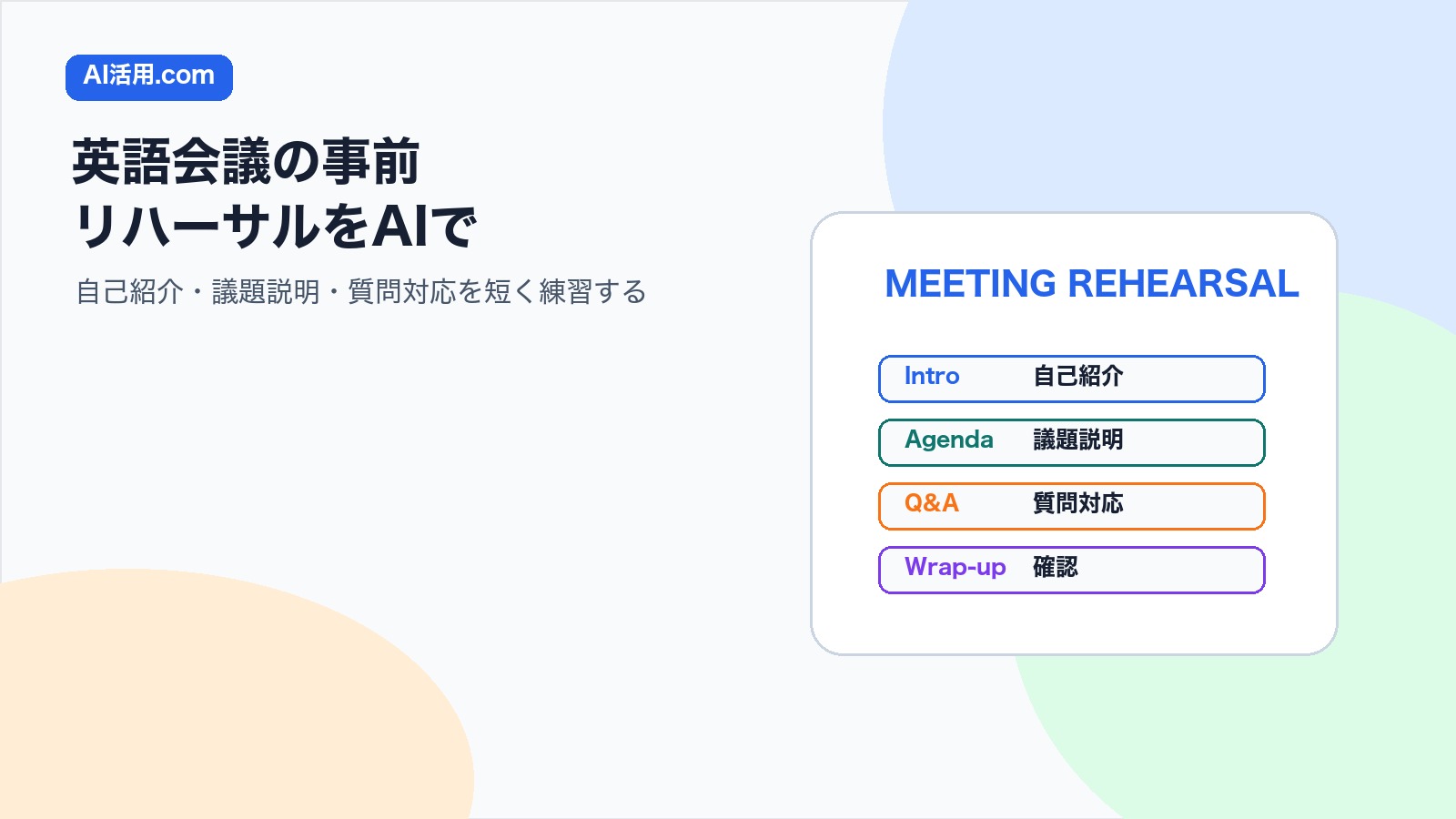 AI活用.com

英語会議の事前
リハーサルをAIで

自己紹介・議題説明・質問対応を短く練習する

MEETING REHEARSAL

Intro 自己紹介

Agenda 議題説明

Q&A 質問対応

Wrap-up 確認